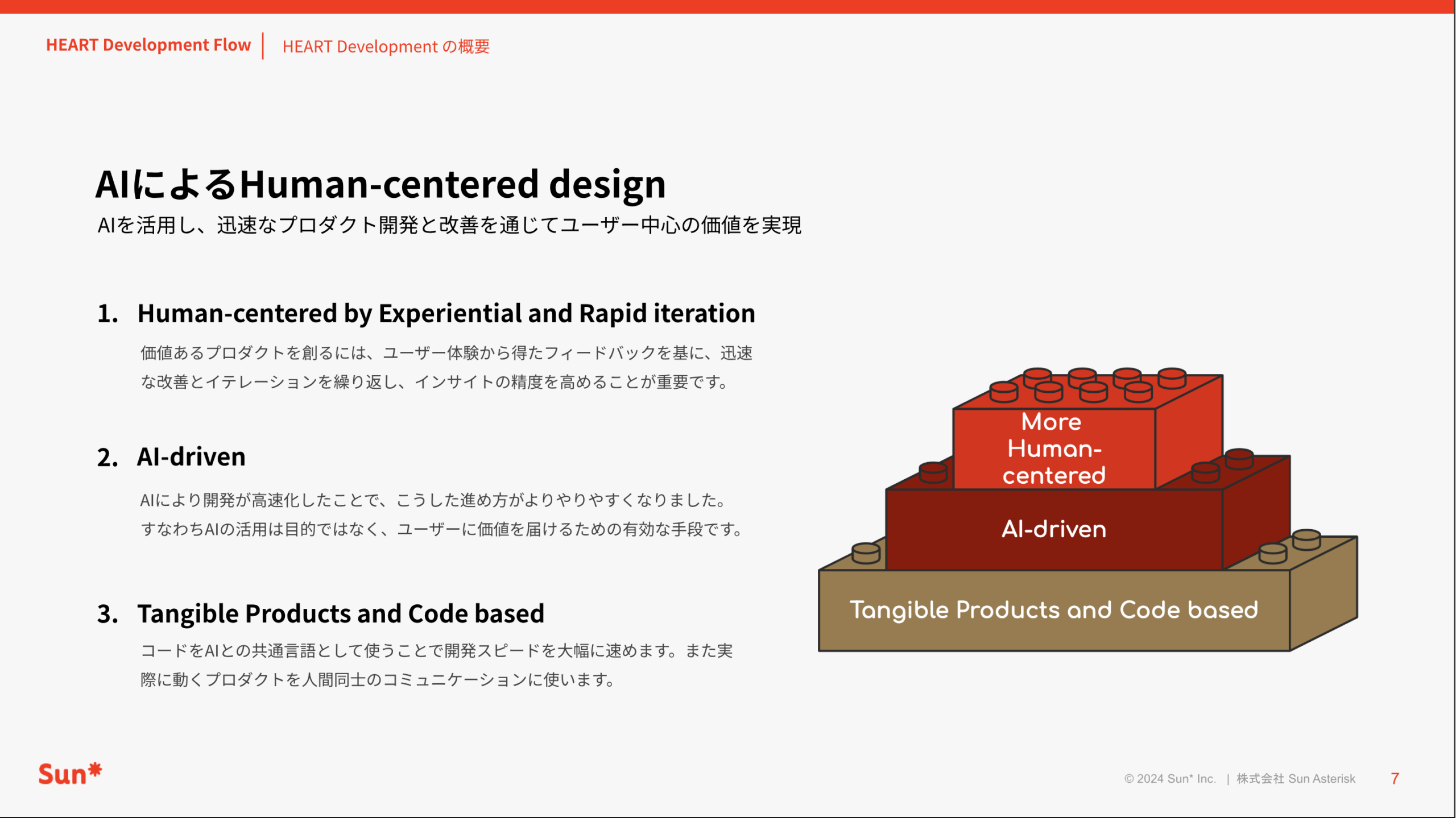 HEART Development Flow | HEART Development の概要

AIによるHuman-centered design

AIを活用し、迅速なプロダクト開発と改善を通じてユーザー中心の価値を実現

1. Human-centered by Experiential and Rapid iteration

価値あるプロダクトを創るには、ユーザー体験から得たフィードバックを基に、迅速な改善とイテレーションを繰り返し、インサイトの精度を高めることが重要です。

2. AI-driven

AIにより開発が高速化したことで、こうした進め方がよりやりやすくなりました。すなわちAIの活用は目的ではなく、ユーザーに価値を届けるための有効な手段です。

3. Tangible Products and Code based

コードをAIとの共通言語として使うことで開発スピードを大幅に速めます。また実際に動くプロダクトを人間同士のコミュニケーションに使います。

More Human-centered

AI-driven

Tangible Products and Code based

Sun*

© 2024 Sun* Inc. | 株式会社 Sun Asterisk 7